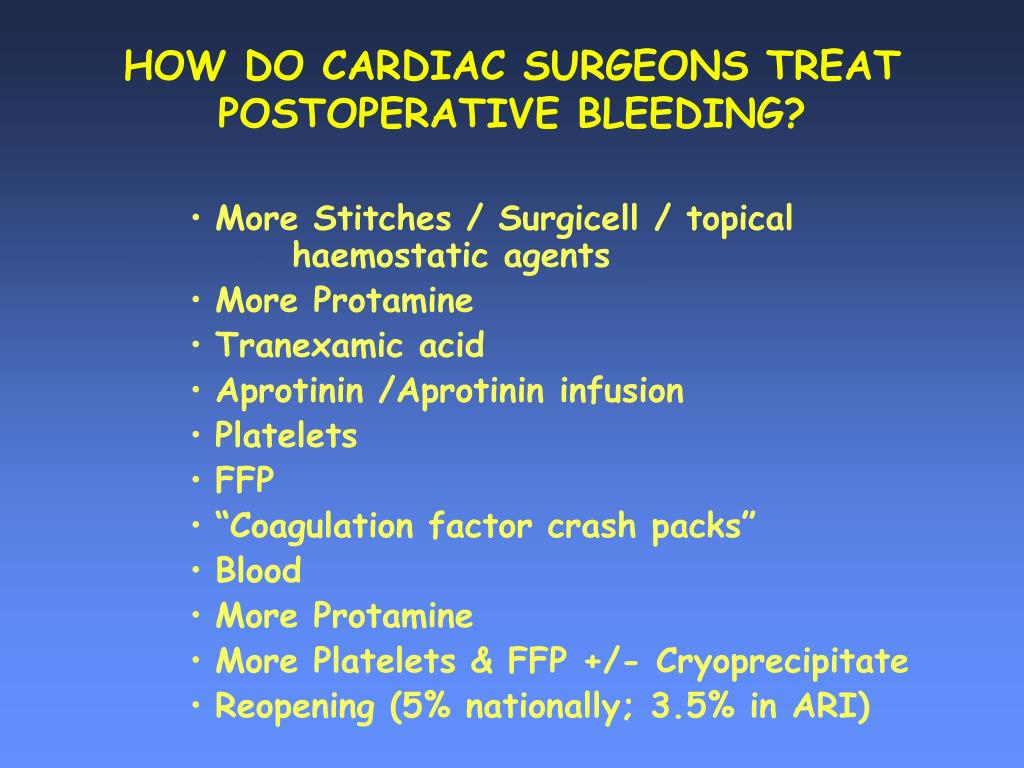 HOW DO CARDIAC SURGEONS TREAT POSTOPERATIVE BLEEDING?

• More Stitches / Surgicell / topical haemostatic agents
• More Protamine
• Tranexamic acid
• Aprotinin /Aprotinin infusion
• Platelets
• FFP
• “Coagulation factor crash packs”
• Blood
• More Protamine
• More Platelets & FFP +/- Cryoprecipitate
• Reopening (5% nationally; 3.5% in ARI)